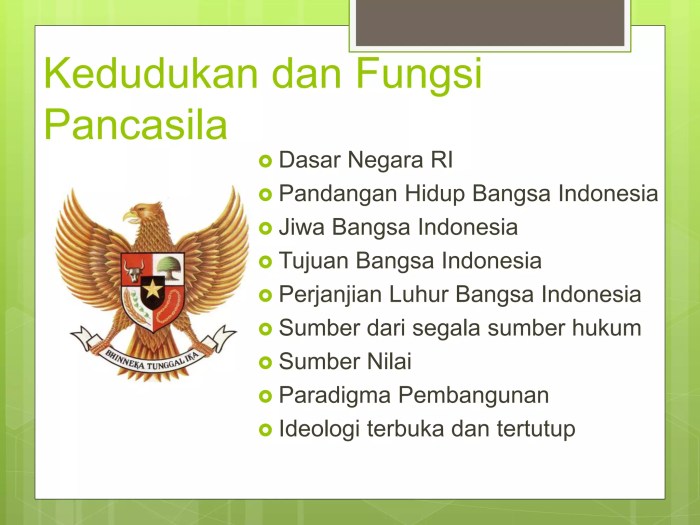 Kedudukan dan Fungsi Pancasila

BHINNEKA TUNGGAL IKA

- Dasar Negara RI
- Pandangan Hidup Bangsa Indonesia
- Jiwa Bangsa Indonesia
- Tujuan Bangsa Indonesia
- Perjanjian Luhur Bangsa Indonesia
- Sumber dari segala sumber hukum
- Sumber Nilai
- Paradigma Pembangunan
- Ideologi terbuka dan tertutup